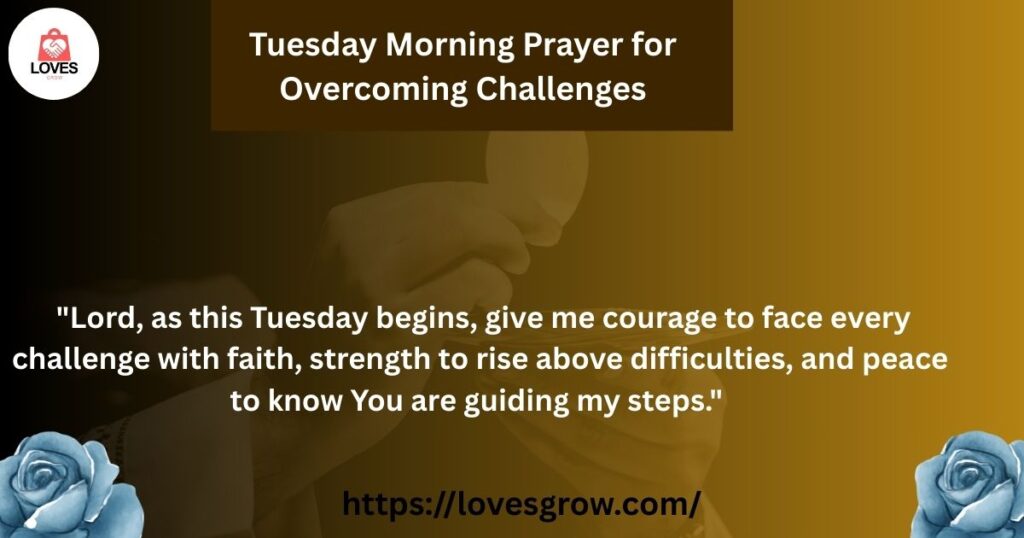 LOVES
GROW

Tuesday Morning Prayer for Overcoming Challenges

"Lord, as this Tuesday begins, give me courage to face every challenge with faith, strength to rise above difficulties, and peace to know You are guiding my steps."

https://lovesgrow.com/